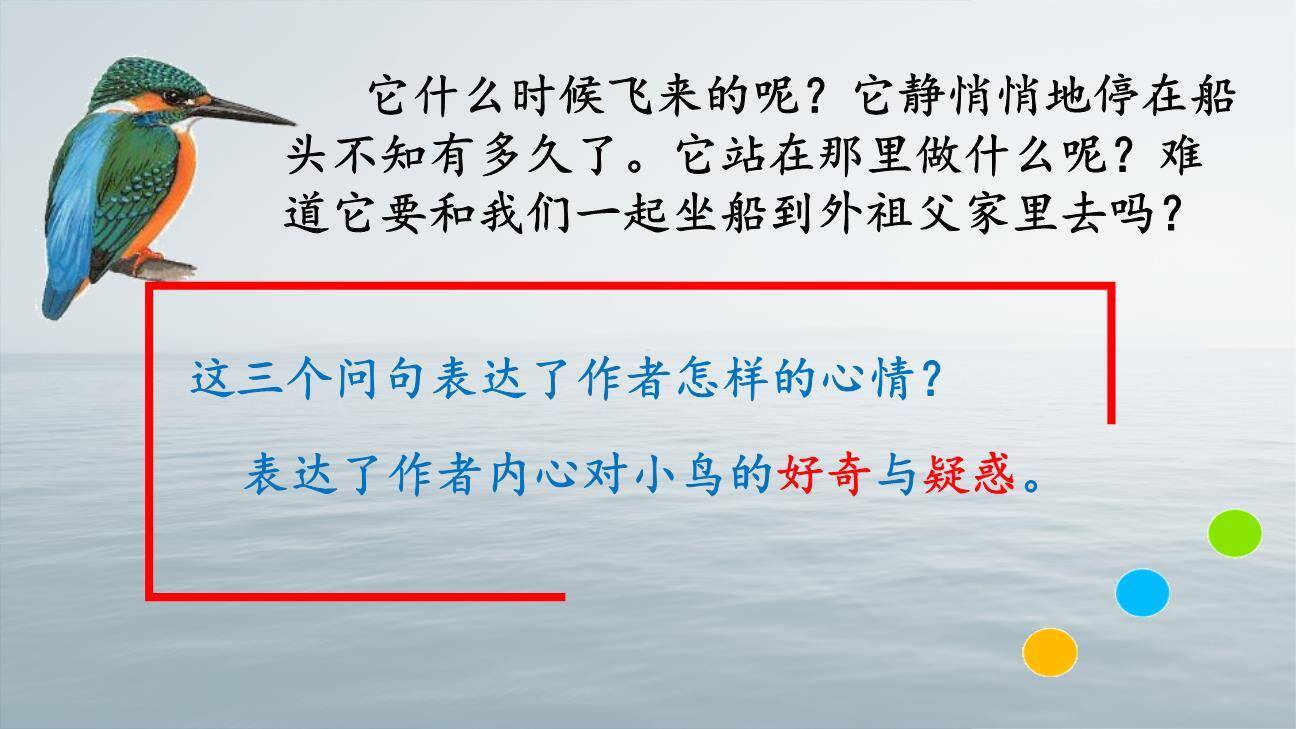 它什么时候飞来的呢？它静悄悄地停在船头不知有多久了。它站在那里做什么呢？难道它要和我们一起坐船到外祖父家里去吗？

这三个问句表达了作者怎样的心情？

表达了作者内心对小鸟的好奇与疑惑。